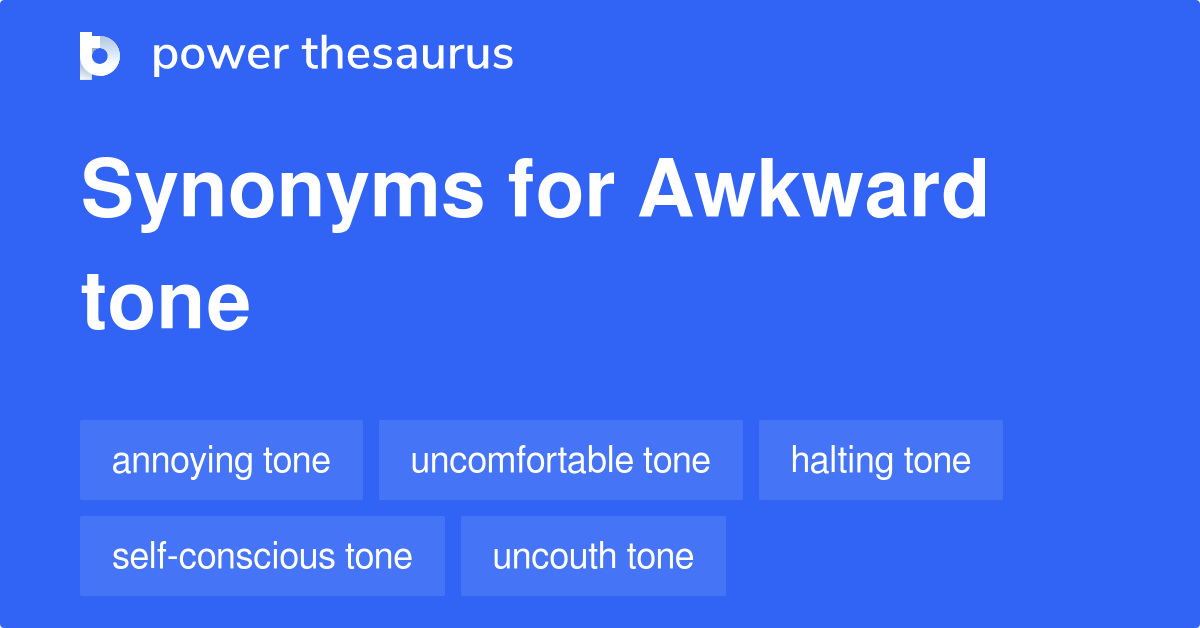 power thesaurus

Synonyms for Awkward tone

annoying tone
uncomfortable tone
halting tone
self-conscious tone
uncouth tone